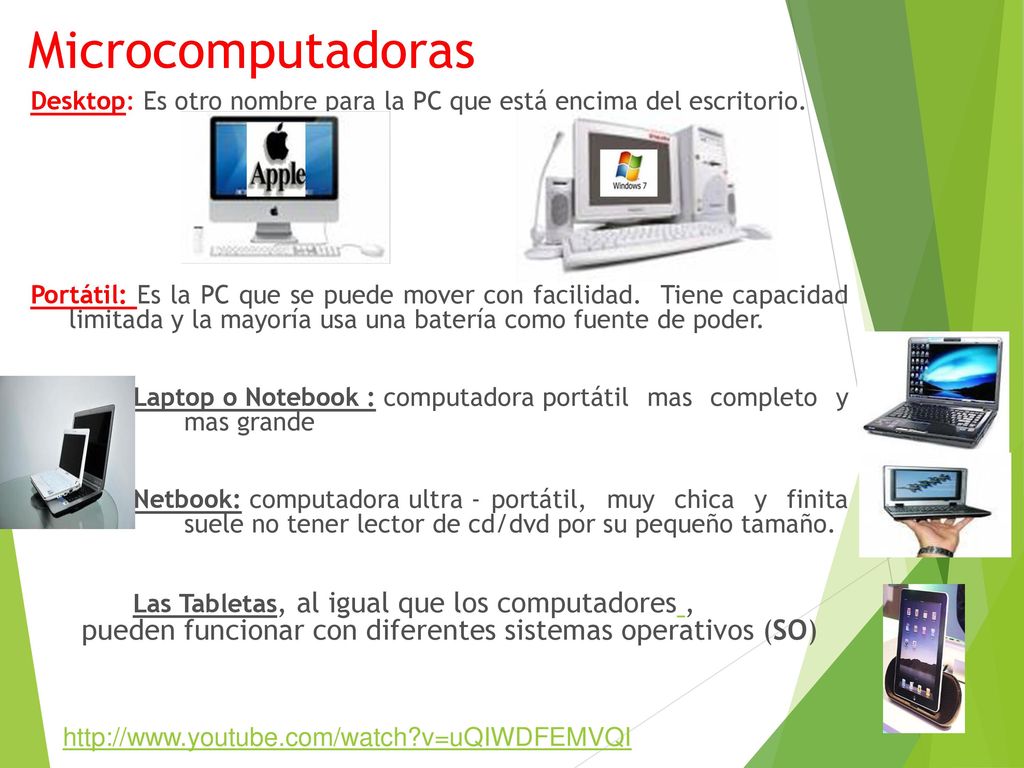 Microcomputadoras

Desktop: Es otro nombre para la PC que está encima del escritorio.

Apple

Windows 7

Portátil: Es la PC que se puede mover con facilidad. Tiene capacidad limitada y la mayoría usa una batería como fuente de poder.

Laptop o Notebook : computadora portátil mas completo y mas grande

Netbook: computadora ultra - portátil, muy chica y finita suele no tener lector de cd/dvd por su pequeño tamaño.

Las Tabletas, al igual que los computadores , pueden funcionar con diferentes sistemas operativos (SO)

http://www.youtube.com/watch?v=uQIWDFEMVQI